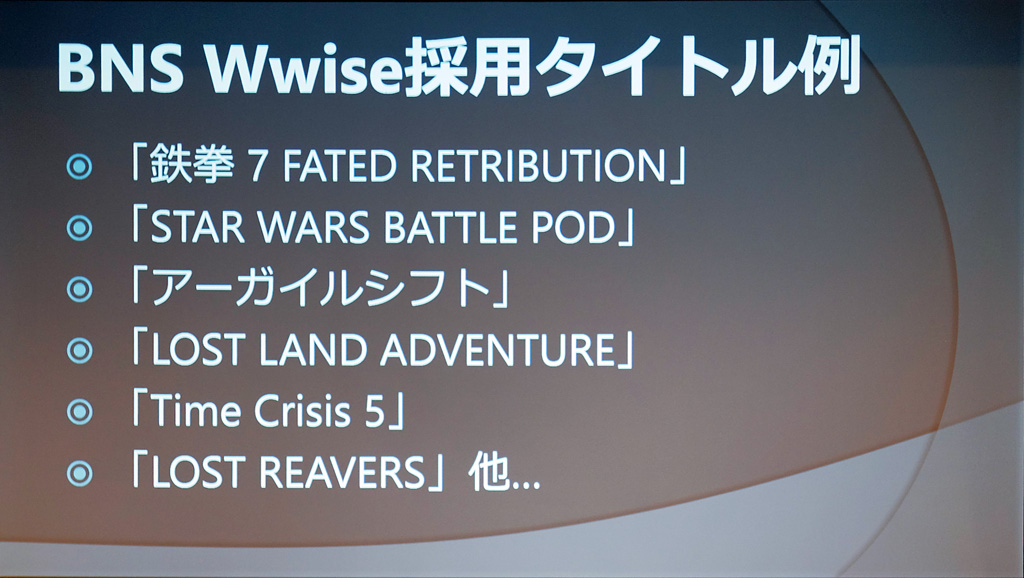 BNS Wwise採用タイトル例

「鉄拳 7 FATED RETRIBUTION」
「STAR WARS BATTLE POD」
「アーガイルシフト」
「LOST LAND ADVENTURE」
「Time Crisis 5」
「LOST REAVERS」他...